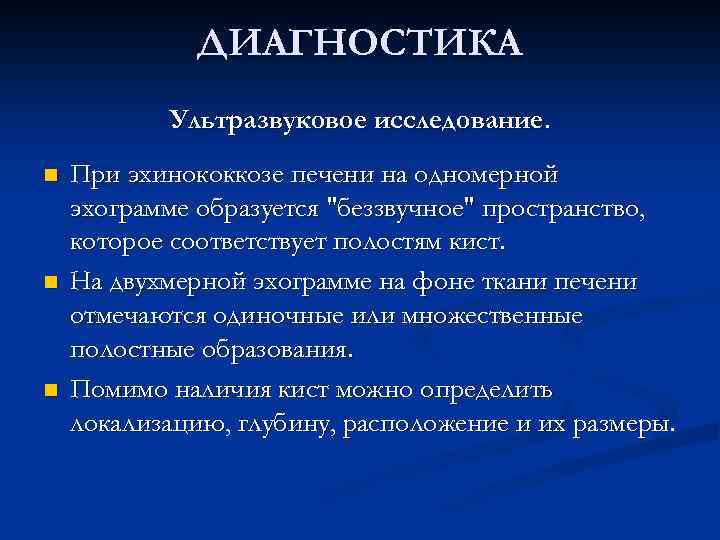 ДИАГНОСТИКА

Ультразвуковое исследование.

При эхинококкозе печени на одномерной эхограмме образуется "беззвучное" пространство, которое соответствует полостям кист.

На двухмерной эхограмме на фоне ткани печени отмечаются одиночные или множественные полостные образования.

Помимо наличия кист можно определить локализацию, глубину, расположение и их размеры.